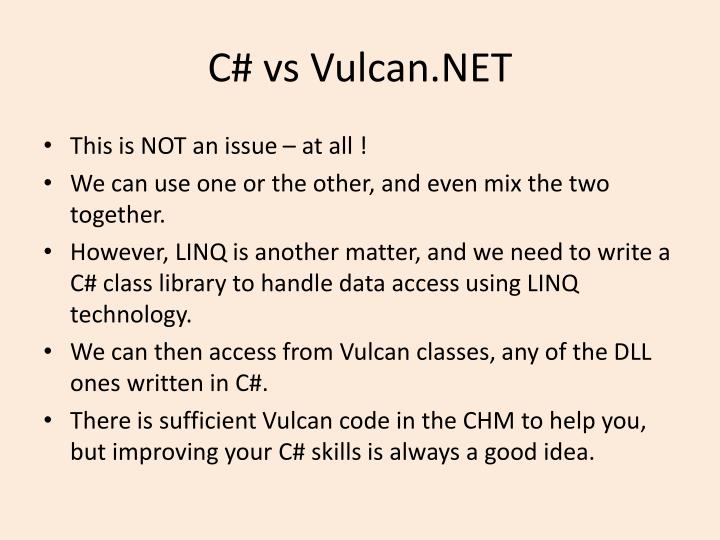 C# vs Vulcan.NET

• This is NOT an issue – at all !
• We can use one or the other, and even mix the two together.
• However, LINQ is another matter, and we need to write a C# class library to handle data access using LINQ technology.
• We can then access from Vulcan classes, any of the DLL ones written in C#.
• There is sufficient Vulcan code in the CHM to help you, but improving your C# skills is always a good idea.